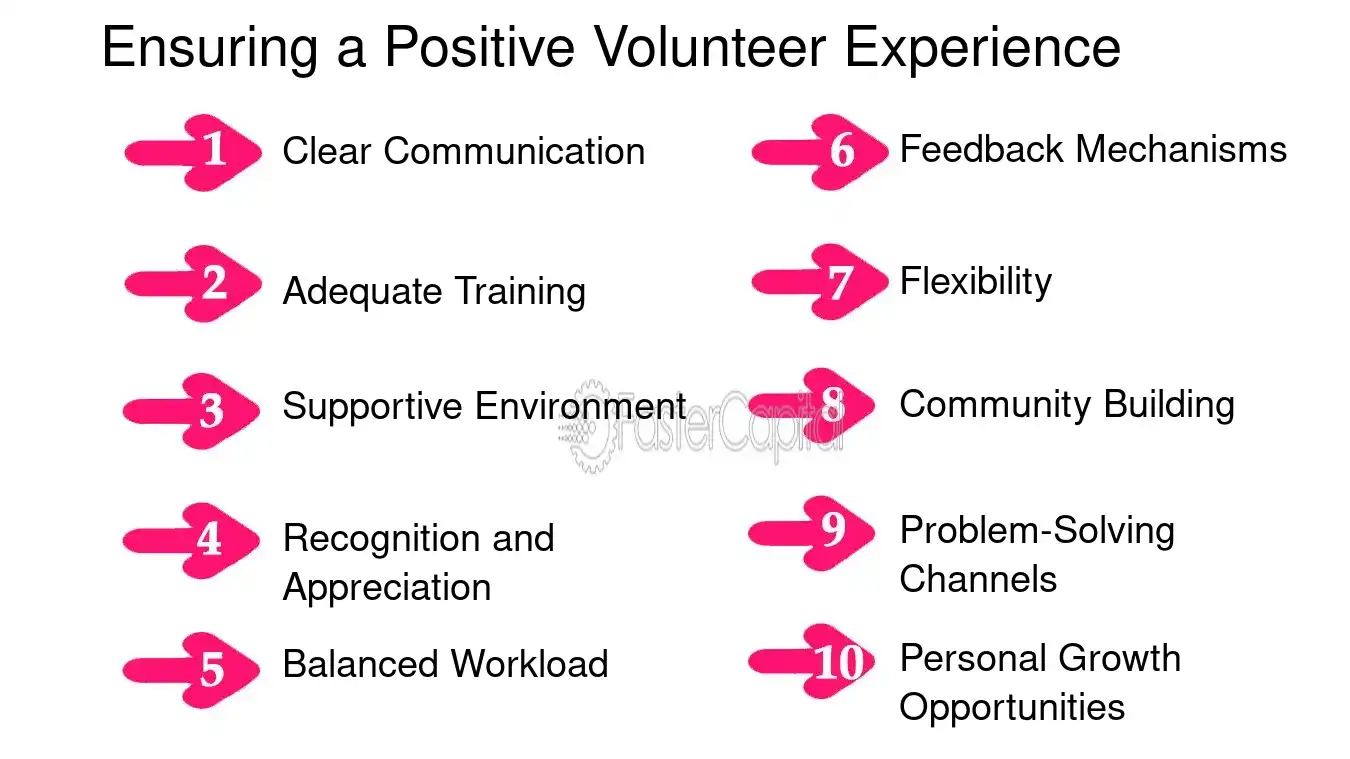 Ensuring a Positive Volunteer Experience

1 Clear Communication

2 Adequate Training

3 Supportive Environment

4 Recognition and Appreciation

5 Balanced Workload

6 Feedback Mechanisms

7 Flexibility

8 Community Building

9 Problem-Solving Channels

10 Personal Growth Opportunities

FasterCapital